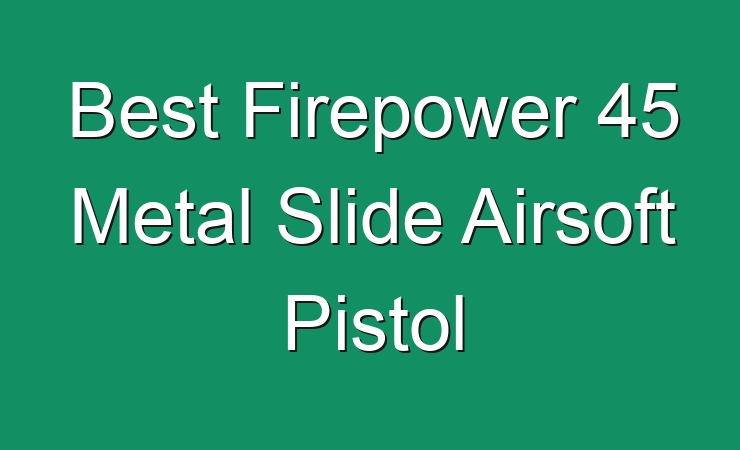 Best Firepower 45 Metal Slide Airsoft Pistol